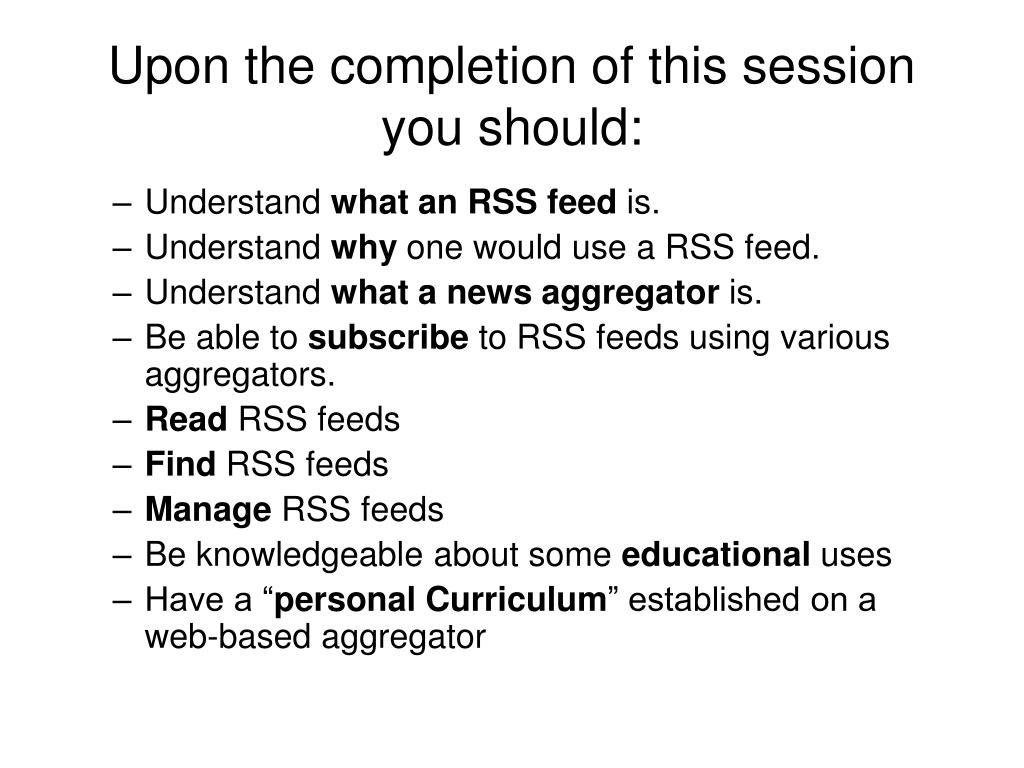 Upon the completion of this session you should:

– Understand what an RSS feed is.
– Understand why one would use a RSS feed.
– Understand what a news aggregator is.
– Be able to subscribe to RSS feeds using various aggregators.
– Read RSS feeds
– Find RSS feeds
– Manage RSS feeds
– Be knowledgeable about some educational uses
– Have a “personal Curriculum” established on a web-based aggregator